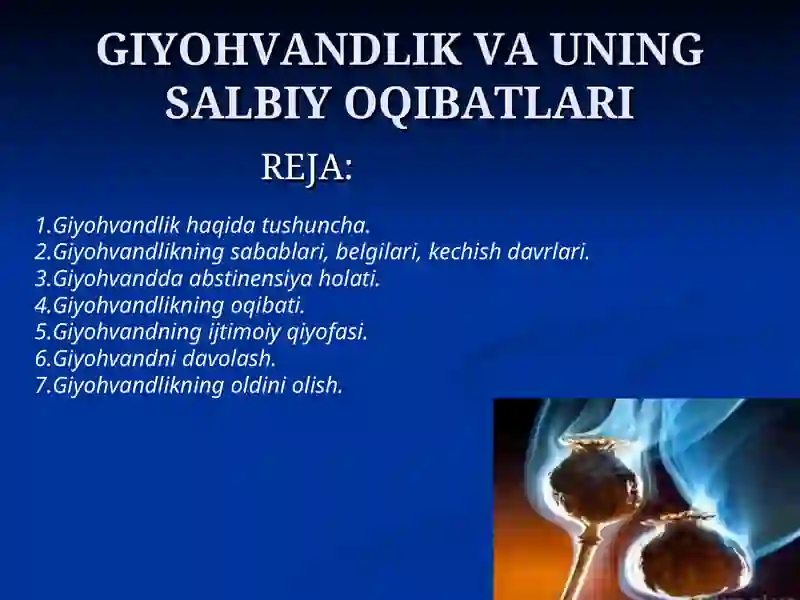 GIYOHVANDLIK VA UNING SALBIY OQIBATLARI

REJA:

1.Giyohvandlik haqida tushuncha.
2.Giyohvandlikning sabablari, belgilari, kechish davrlari.
3.Giyohvandda abstinensiya holati.
4.Giyohvandlikning oqibati.
5.Giyohvandning ijtimoiy qiyofasi.
6.Giyohvandni davolash.
7.Giyohvandlikning oldini olish.